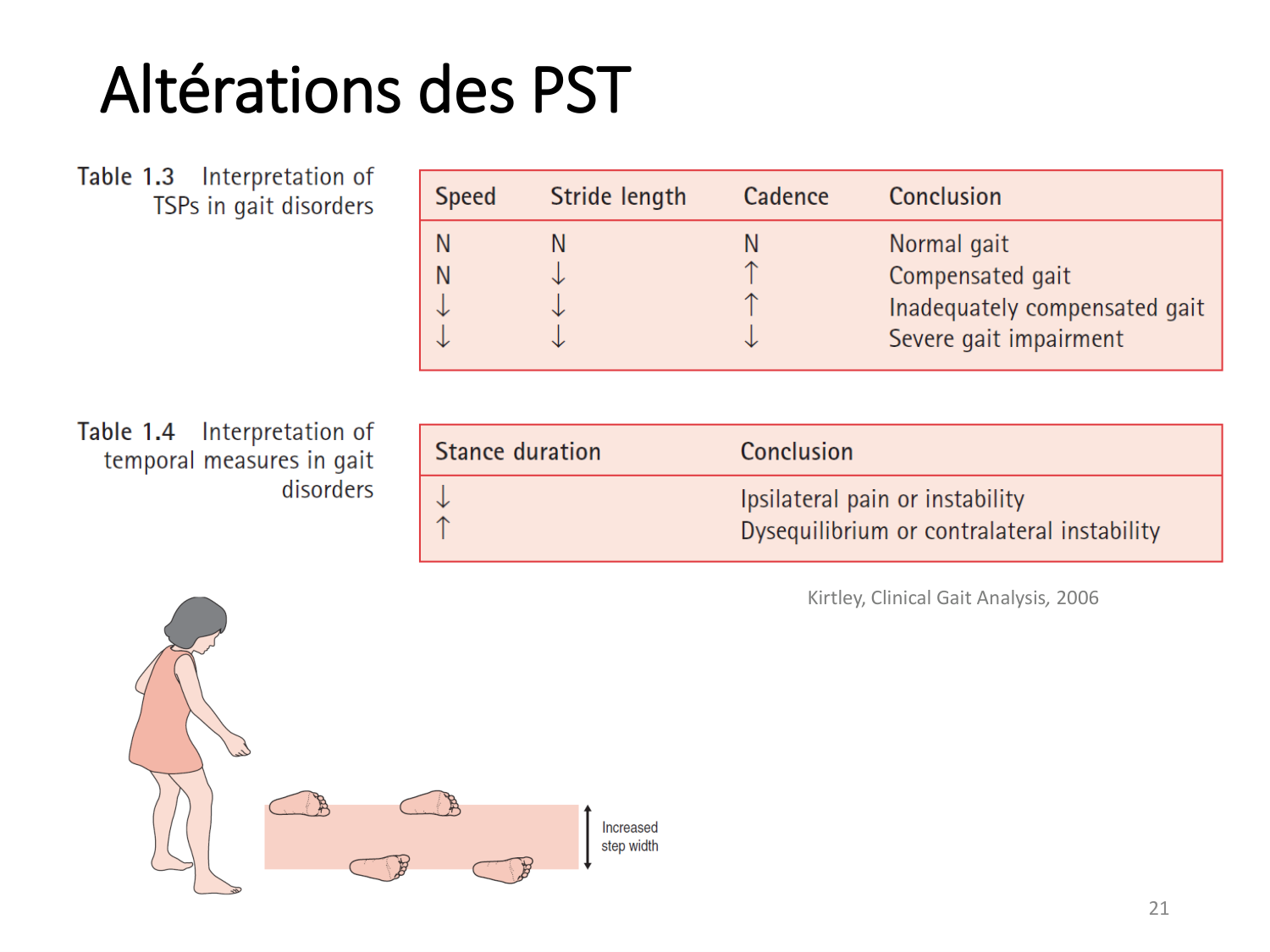 Altérations des PST

Table 1.3 Interpretation of TSPs in gait disorders

| Speed | Stride length | Cadence | Conclusion |
|---|---|---|---|
| N | N | N | Normal gait |
| N | ↓ | ↑ | Compensated gait |
| ↓ | ↓ | ↑ | Inadequately compensated gait |
| ↓ | ↓ | ↓ | Severe gait impairment |

Table 1.4 Interpretation of temporal measures in gait disorders

| Stance duration | Conclusion |
|---|---|
| ↓ | Ipsilateral pain or instability |
| ↑ | Dysequilibrium or contralateral instability |

Kirtley, Clinical Gait Analysis, 2006

Increased step width

21